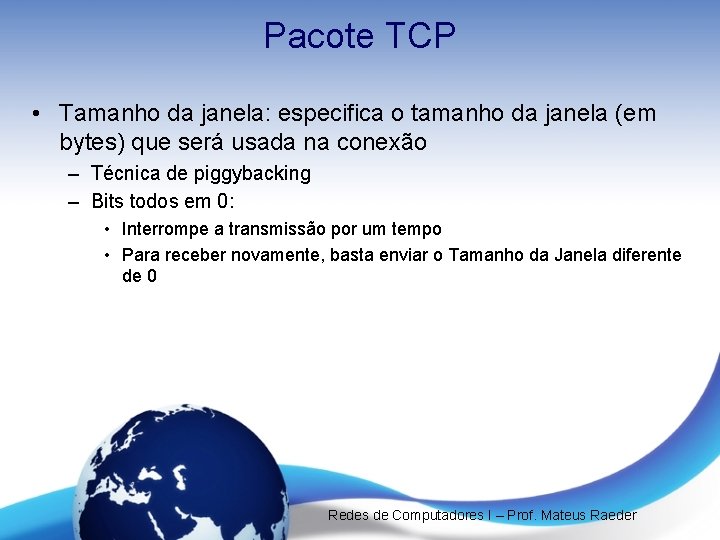 Pacote TCP

• Tamanho da janela: especifica o tamanho da janela (em bytes) que será usada na conexão
– Técnica de piggybacking
– Bits todos em 0:
• Interrompe a transmissão por um tempo
• Para receber novamente, basta enviar o Tamanho da Janela diferente de 0

Redes de Computadores I – Prof. Mateus Raeder